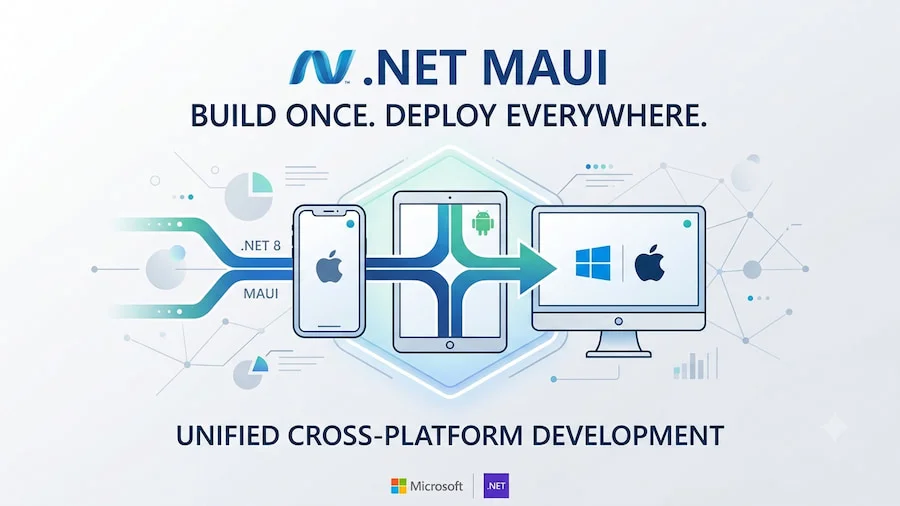 .NET MAUI
BUILD ONCE. DEPLOY EVERYWHERE.

.NET 8

MAUI

UNIFIED CROSS-PLATFORM DEVELOPMENT

Microsoft .NET